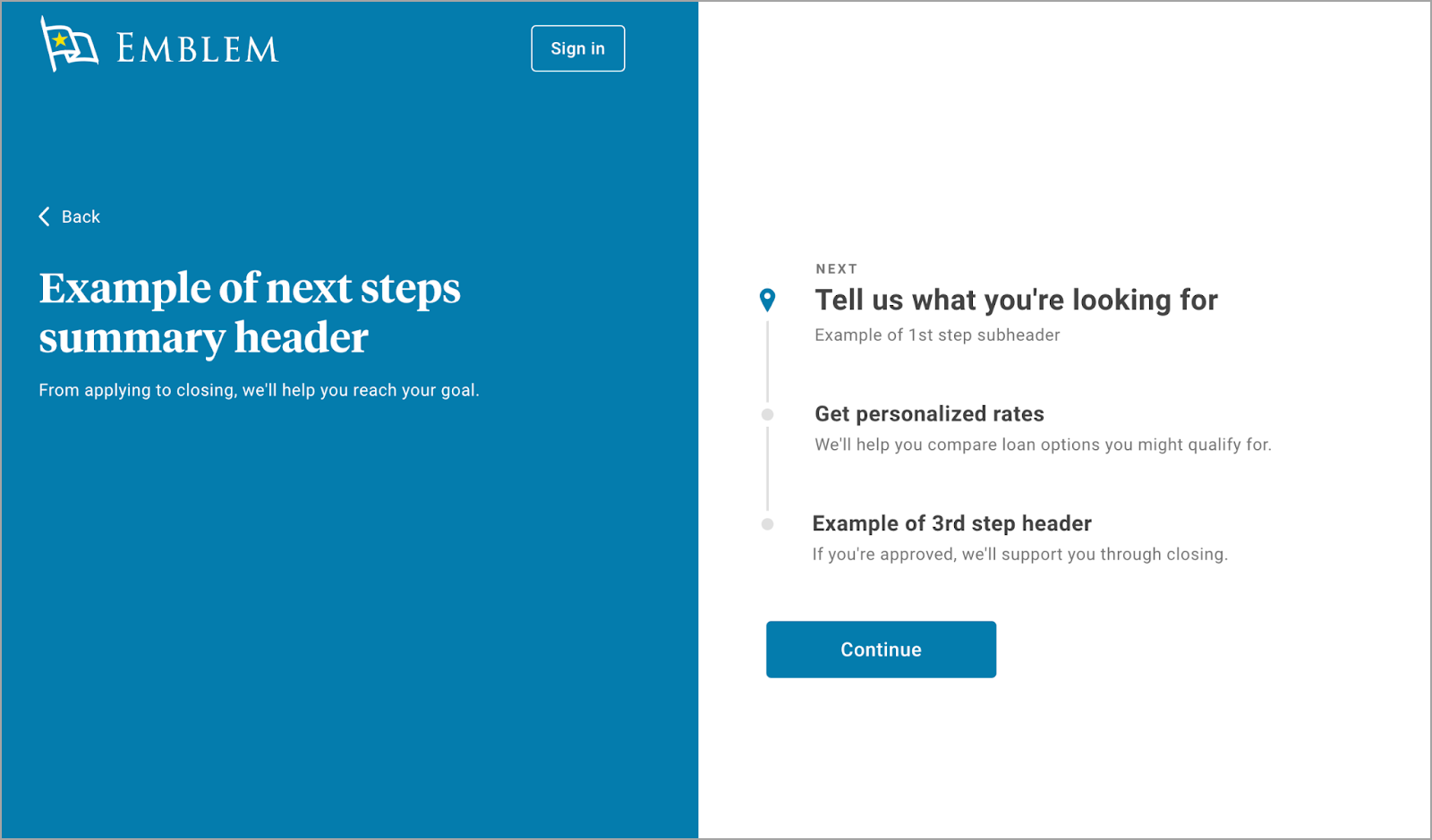 EMBLEM

Sign in

Back

Example of next steps summary header

From applying to closing, we'll help you reach your goal.

NEXT

Tell us what you're looking for

Example of 1st step subheader

Get personalized rates

We'll help you compare loan options you might qualify for.

Example of 3rd step header

If you're approved, we'll support you through closing.

Continue